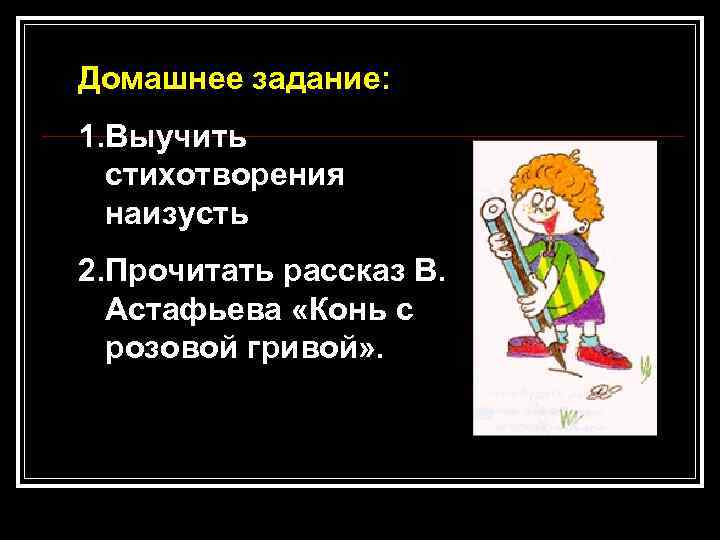 Домашнее задание:

1.Выучить стихотворения наизусть

2.Прочитать рассказ В. Астафьева «Конь с розовой гривой».